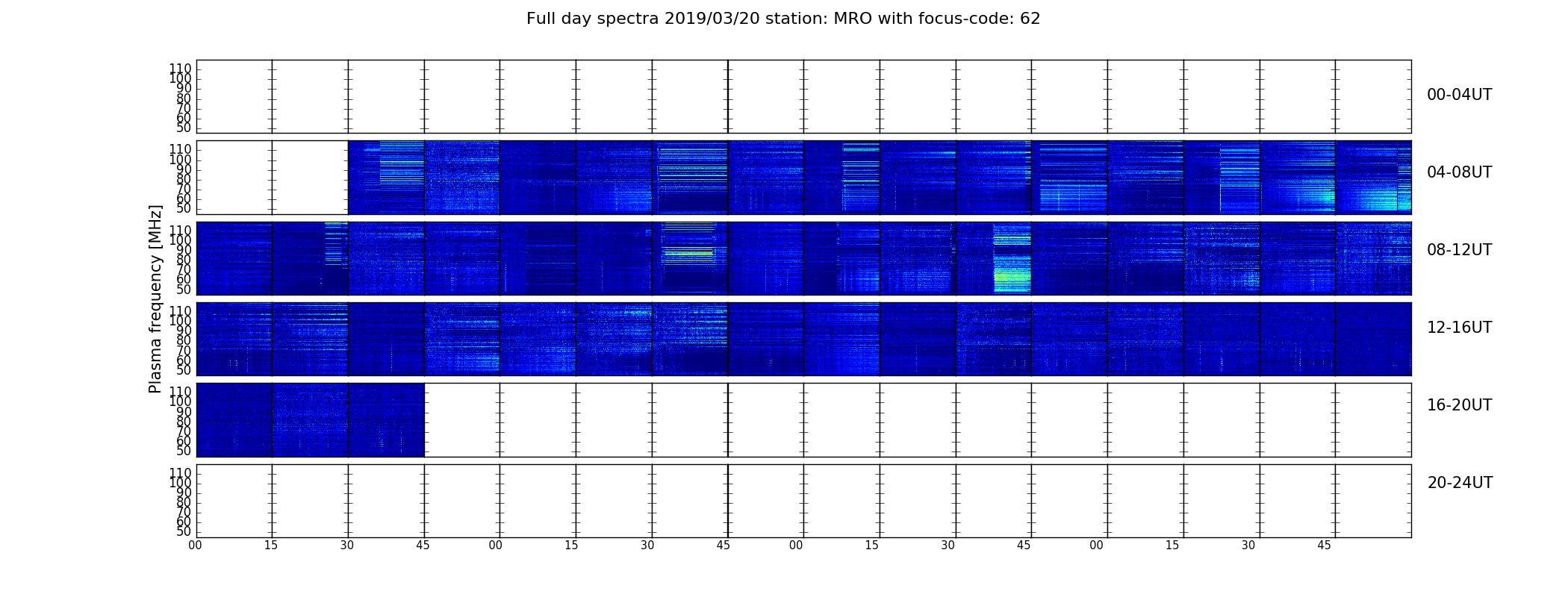 Full day spectra 2019/03/20 station: MRO with focus-code: 62

Plasma frequency [MHz]

110
100
90
80
70
60
50

00-04UT

110
100
90
80
70
60
50

04-08UT

110
100
90
80
70
60
50

08-12UT

110
100
90
80
70
60
50

12-16UT

110
100
90
80
70
60
50

16-20UT

110
100
90
80
70
60
50

20-24UT

00 15 30 45 00 15 30 45 00 15 30 45 00 15 30 45